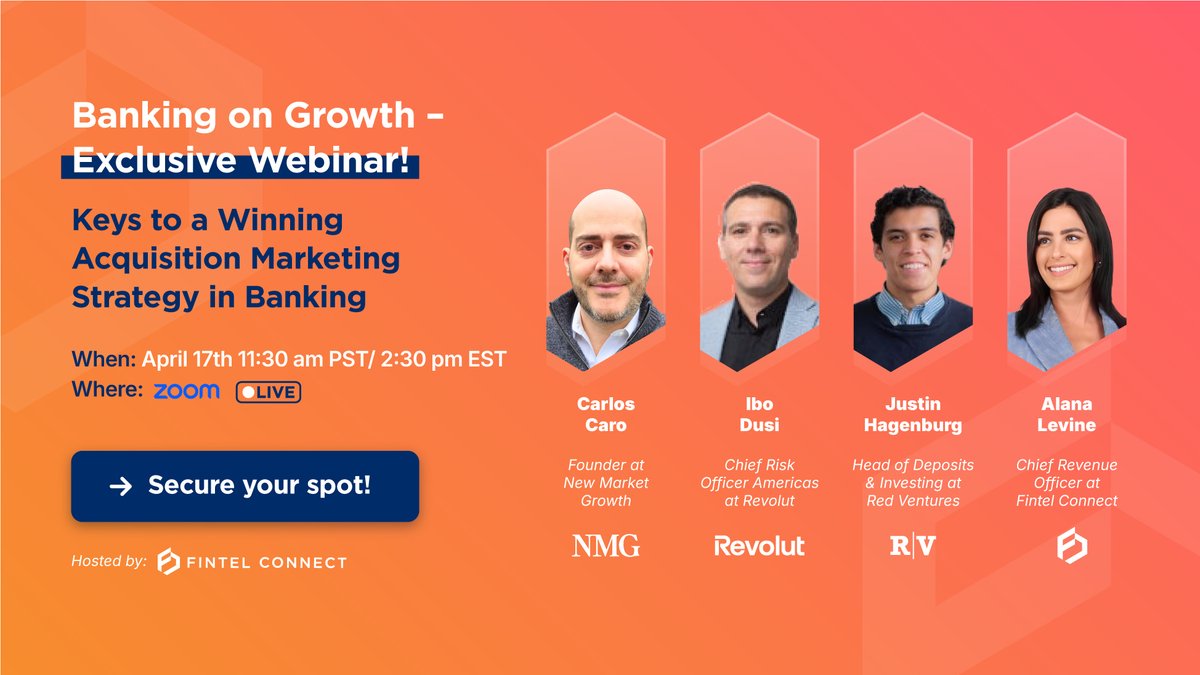 Banking on Growth – Exclusive Webinar!

Keys to a Winning Acquisition Marketing Strategy in Banking

When: April 17th 11:30 am PST/ 2:30 pm EST
Where: zoom LIVE

→ Secure your spot!

Hosted by: FINTEL CONNECT

Carlos Caro
Founder at New Market Growth
NMG

Ibo Dusi
Chief Risk Officer Americas at Revolut
Revolut

Justin Hagenburg
Head of Deposits & Investing at Red Ventures
R|V

Alana Levine
Chief Revenue Officer at Fintel Connect